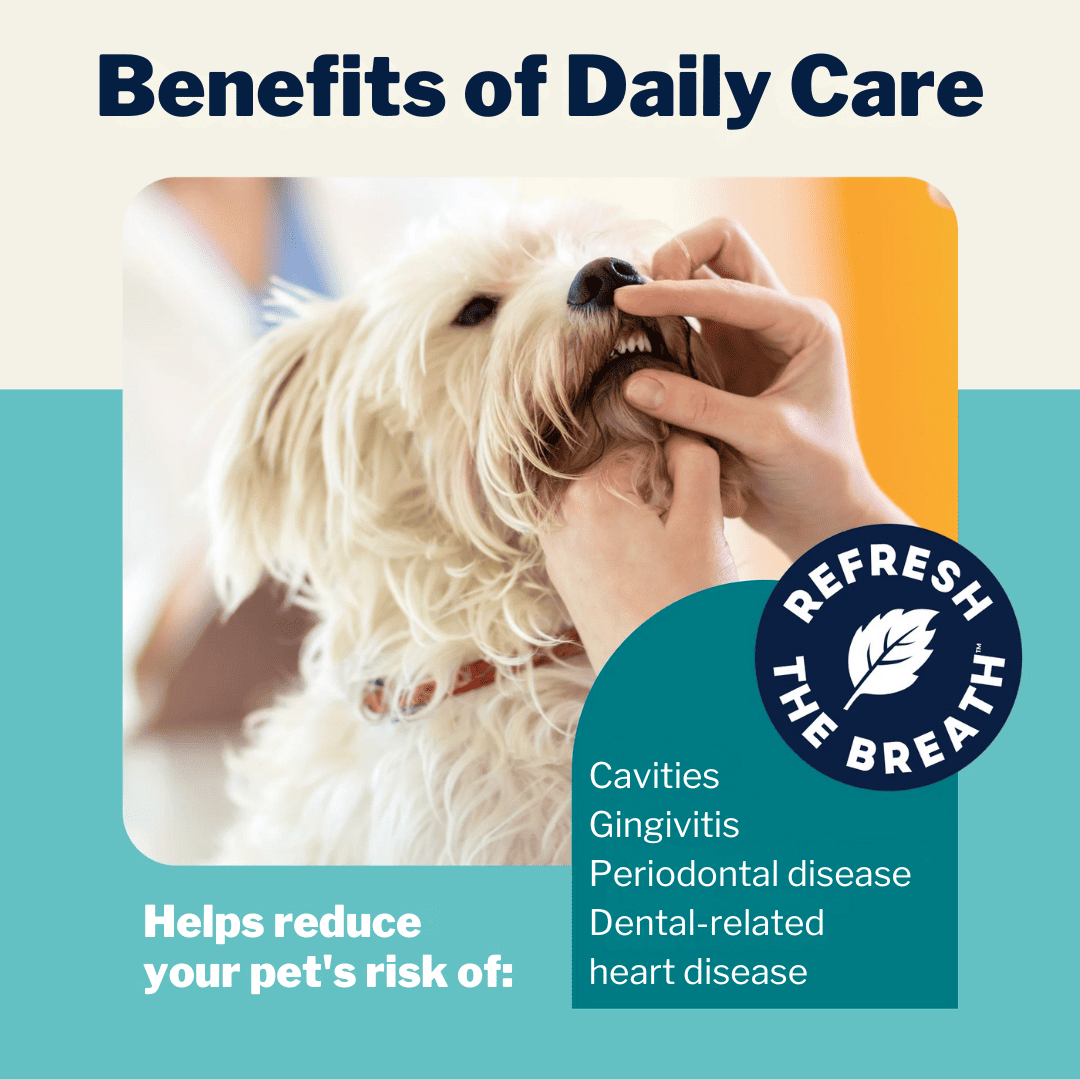 Benefits of Daily Care

REFRESH THE BREATH™

Helps reduce your pet's risk of:

Cavities
Gingivitis
Periodontal disease
Dental-related heart disease